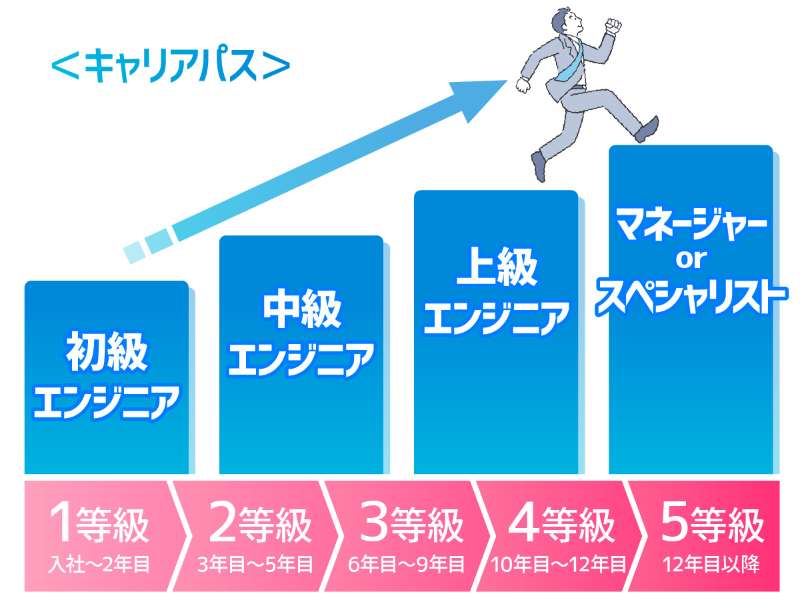 ＜キャリアパス＞

初級
エンジニア

中級
エンジニア

上級
エンジニア

マネージャー
or
スペシャリスト

1等級
入社～2年目

2等級
3年目～5年目

3等級
6年目～9年目

4等級
10年目～12年目

5等級
12年目以降